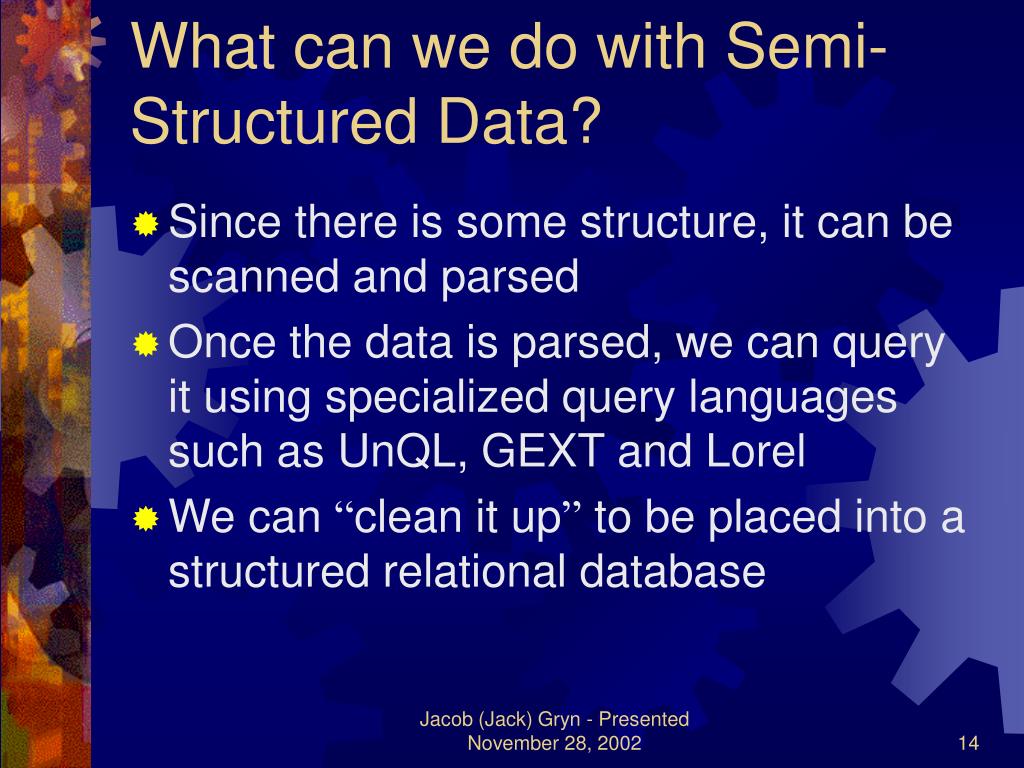 What can we do with Semi-Structured Data?

Since there is some structure, it can be scanned and parsed

Once the data is parsed, we can query it using specialized query languages such as UnQL, GEXT and Lorel

We can “clean it up” to be placed into a structured relational database

Jacob (Jack) Gryn - Presented November 28, 2002

14